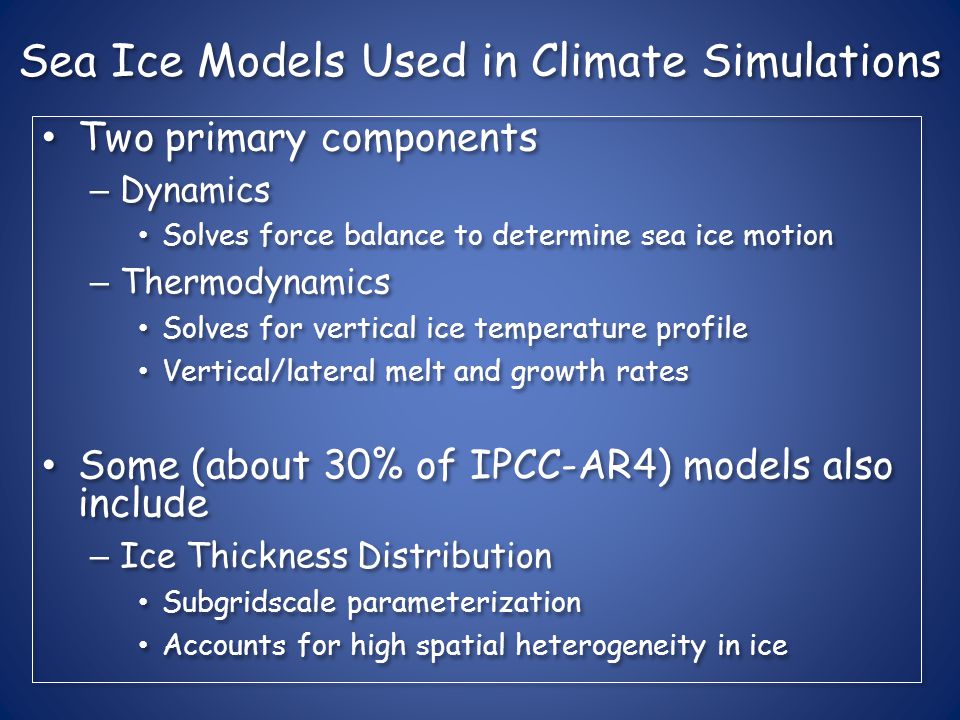 Sea Ice Models Used in Climate Simulations

• Two primary components
– Dynamics
• Solves force balance to determine sea ice motion
– Thermodynamics
• Solves for vertical ice temperature profile
• Vertical/lateral melt and growth rates

• Some (about 30% of IPCC-AR4) models also include
– Ice Thickness Distribution
• Subgridscale parameterization
• Accounts for high spatial heterogeneity in ice